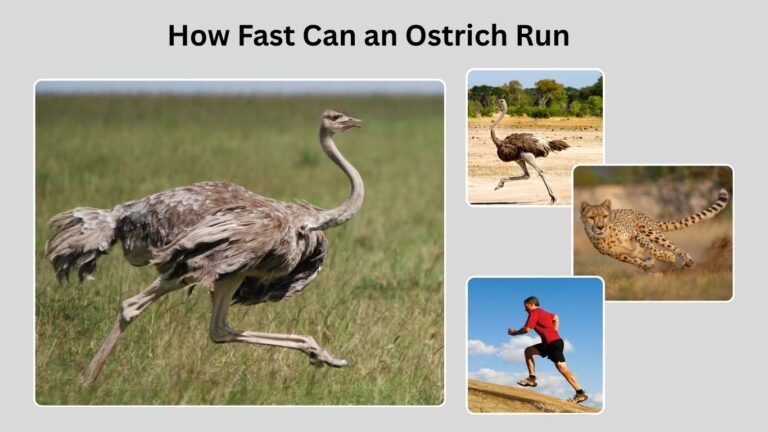 How Fast Can an Ostrich Run